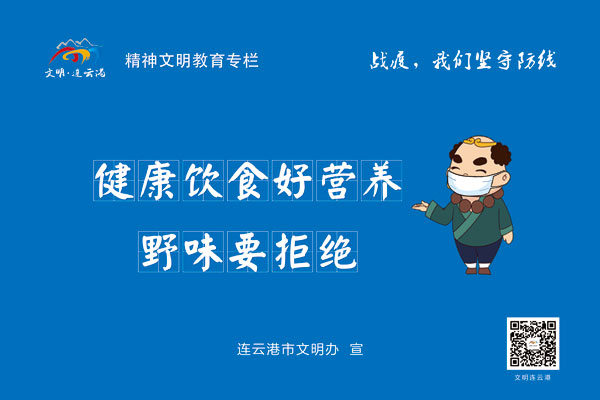 文明·连云港

精神文明教育专栏

战疫，我们坚守防线

健康饮食好营养
野味要拒绝

连云港市文明办 宣

文明连云港